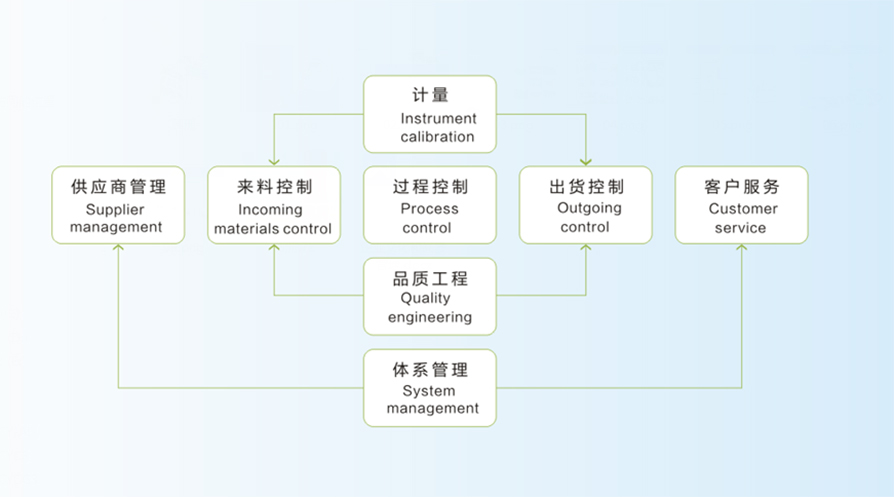 计量
Instrument calibration

供应商管理
Supplier management

来料控制
Incoming materials control

过程控制
Process control

出货控制
Outgoing control

客户服务
Customer service

品质工程
Quality engineering

体系管理
System management